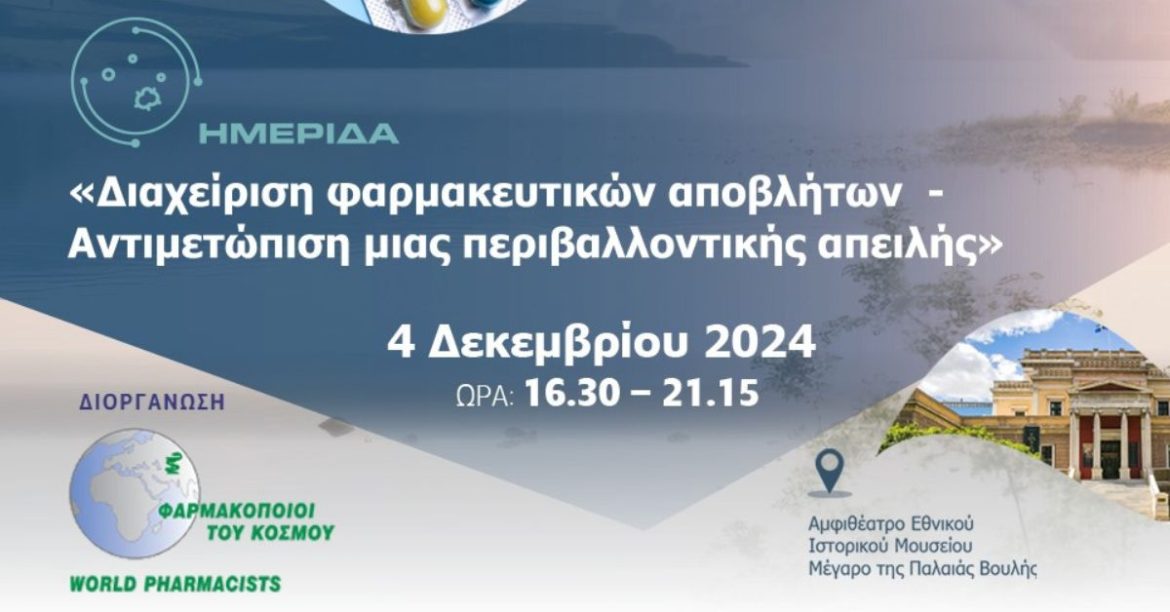 ΗΜΕΡΙΔΑ

«Διαχείριση φαρμακευτικών αποβλήτων - Αντιμετώπιση μιας περιβαλλοντικής απειλής»

4 Δεκεμβρίου 2024
ΩΡΑ: 16.30 – 21.15

ΔΙΟΡΓΑΝΩΣΗ

ΦΑΡΜΑΚΟΠΟΙΟΙ ΤΟΥ ΚΟΣΜΟΥ

WORLD PHARMACISTS

Αμφιθέατρο Εθνικού Ιστορικού Μουσείου Μέγαρο της Παλαιάς Βουλής